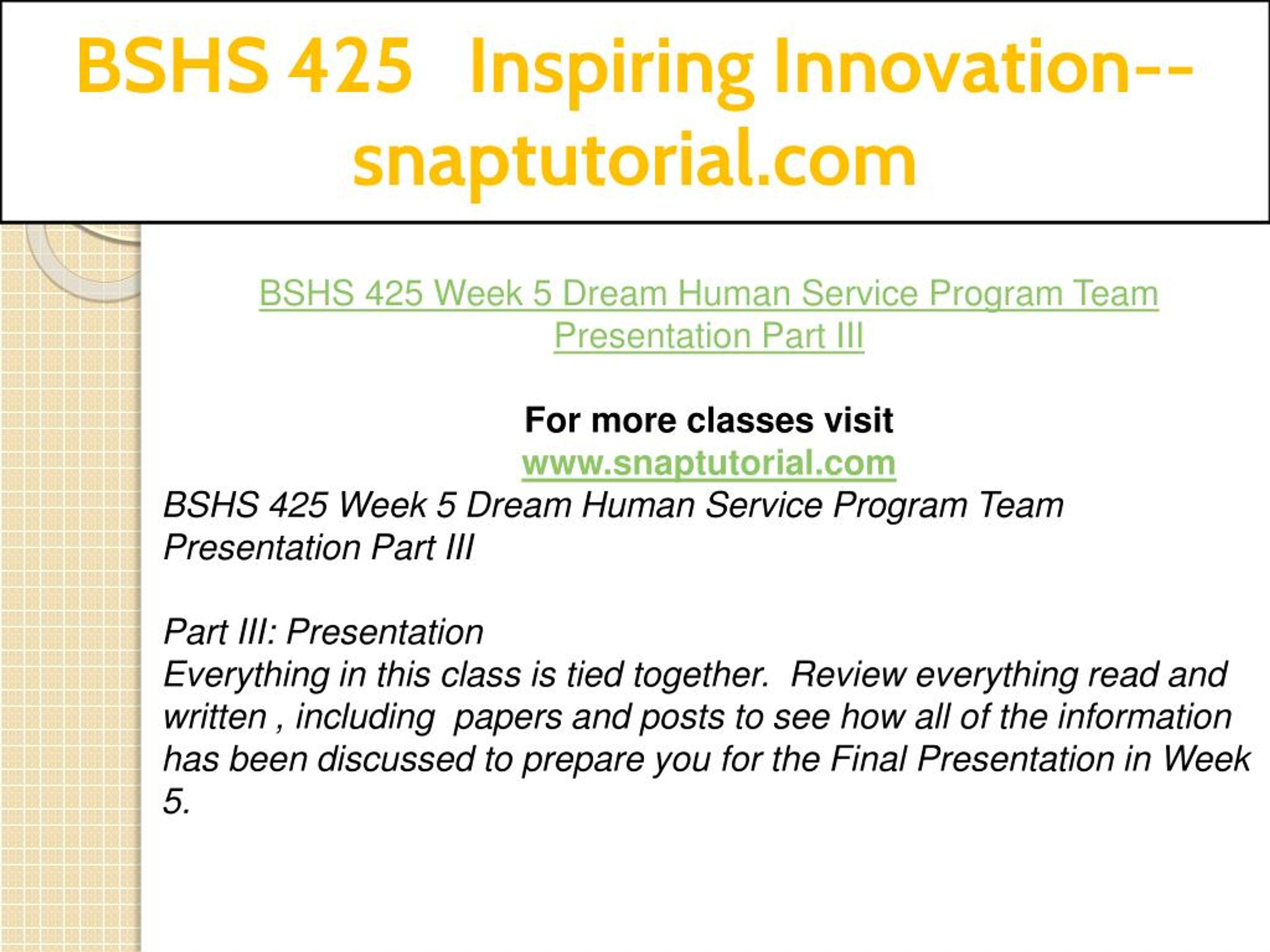 BSHS 425 Inspiring Innovation--snaptutorial.com

BSHS 425 Week 5 Dream Human Service Program Team Presentation Part III

For more classes visit
www.snaptutorial.com
BSHS 425 Week 5 Dream Human Service Program Team Presentation Part III

Part III: Presentation
Everything in this class is tied together. Review everything read and written , including papers and posts to see how all of the information has been discussed to prepare you for the Final Presentation in Week 5.